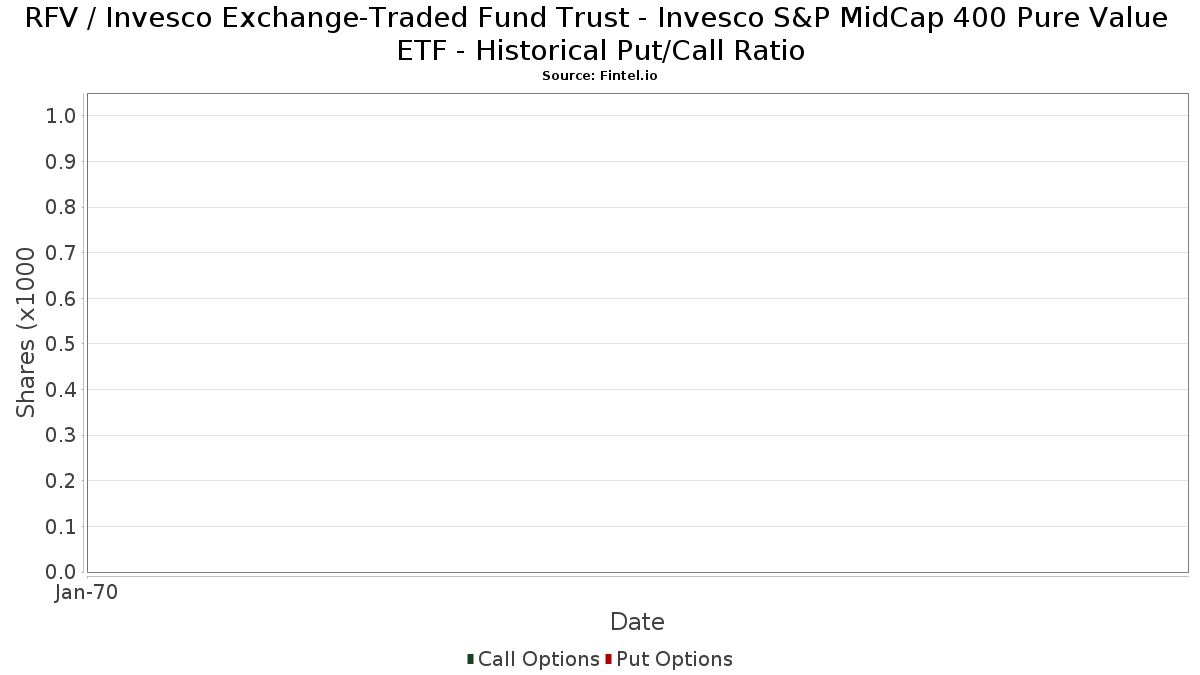 RFV / Invesco Exchange-Traded Fund Trust - Invesco S&P MidCap 400 Pure Value ETF - Historical Put/Call Ratio
Source: Fintel.io

Shares (x1000

1.0
0.9
0.8
0.7
0.6
0.5
0.4
0.3
0.2
0.1
0.0

Jan-70

Date

Call Options Put Options